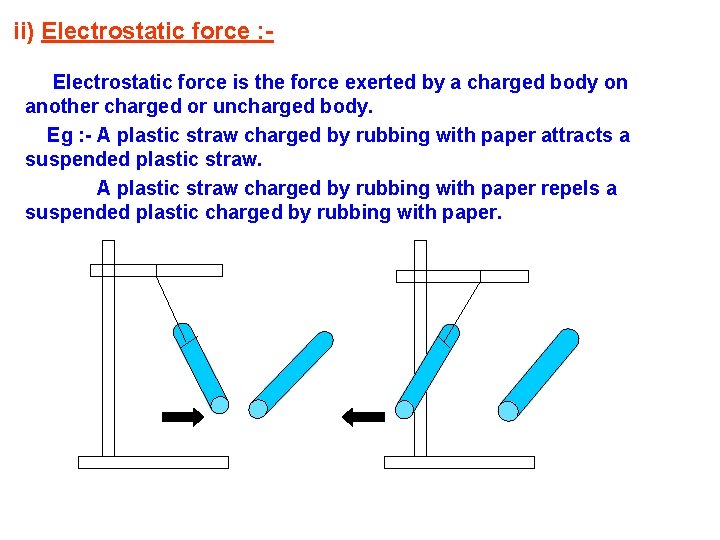 ii) Electrostatic force :-

Electrostatic force is the force exerted by a charged body on another charged or uncharged body.

Eg :- A plastic straw charged by rubbing with paper attracts a suspended plastic straw.

A plastic straw charged by rubbing with paper repels a suspended plastic charged by rubbing with paper.